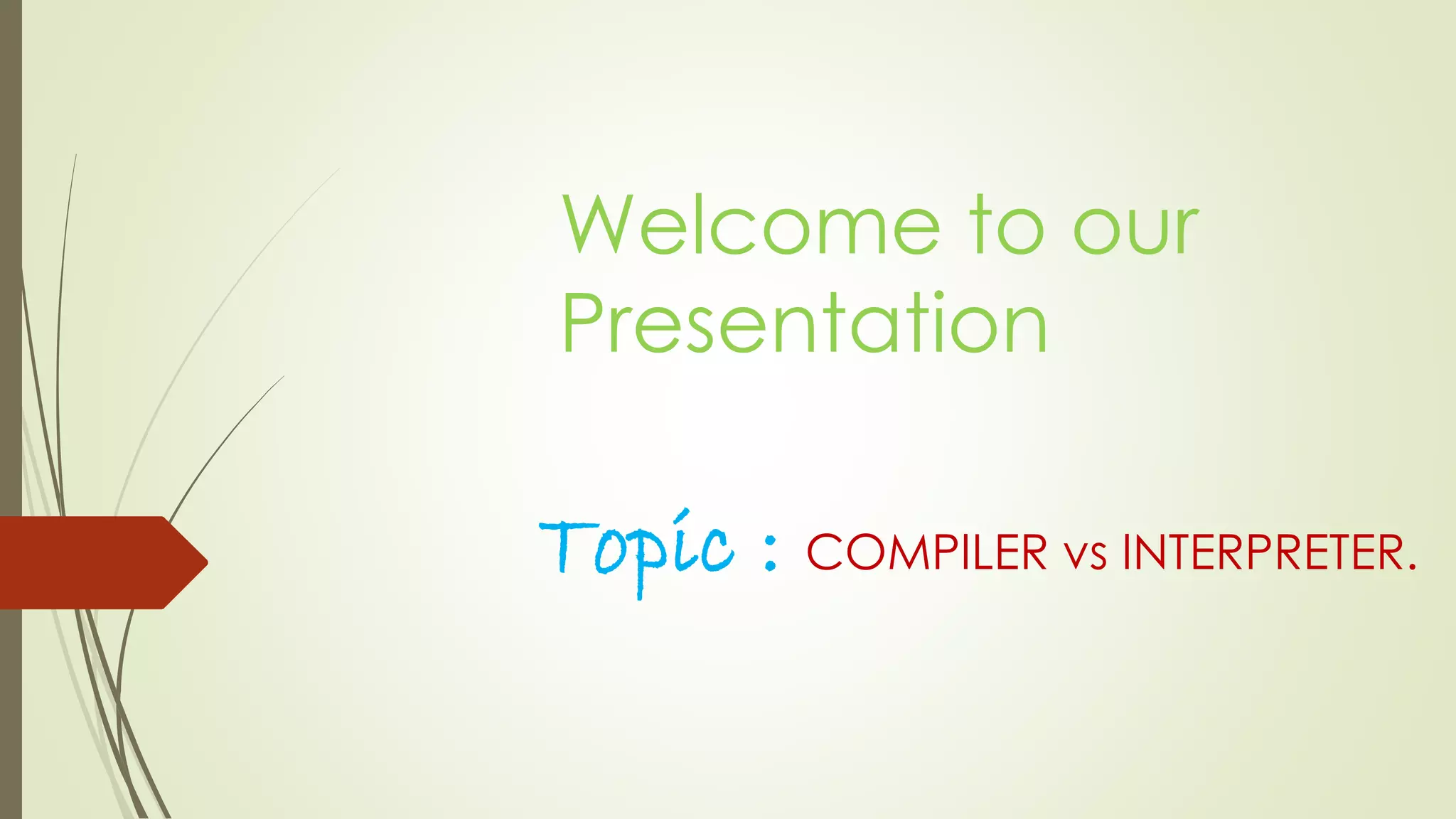 Welcome to our Presentation

Topic : COMPILER vs INTERPRETER.